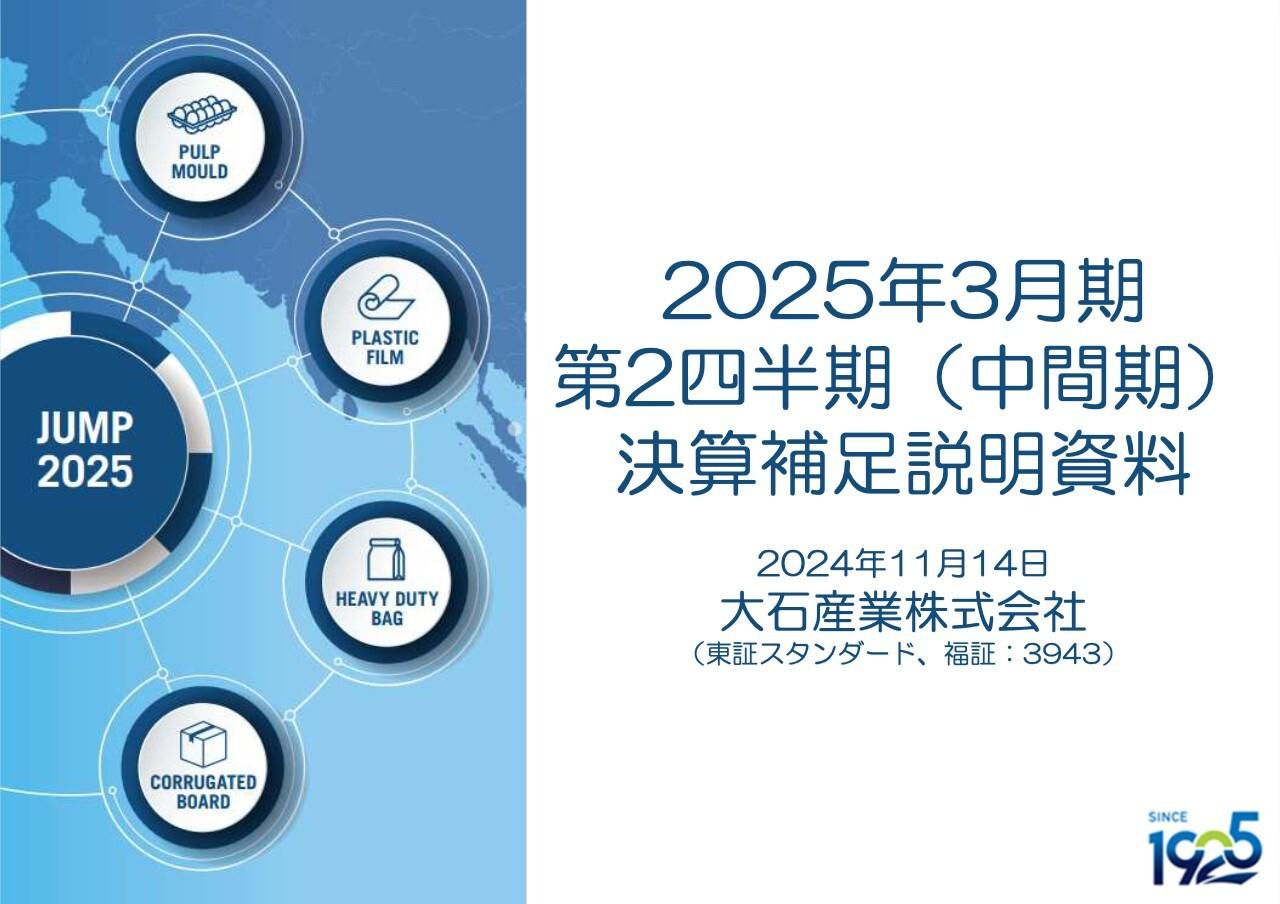 PULP MOULD

PLASTIC FILM

JUMP 2025

HEAVY DUTY BAG

CORRUGATED BOARD

2025年3月期
第2四半期（中間期）
決算補足説明資料

2024年11月14日
大石産業株式会社
（東証スタンダード、福証：3943）

SINCE 1925